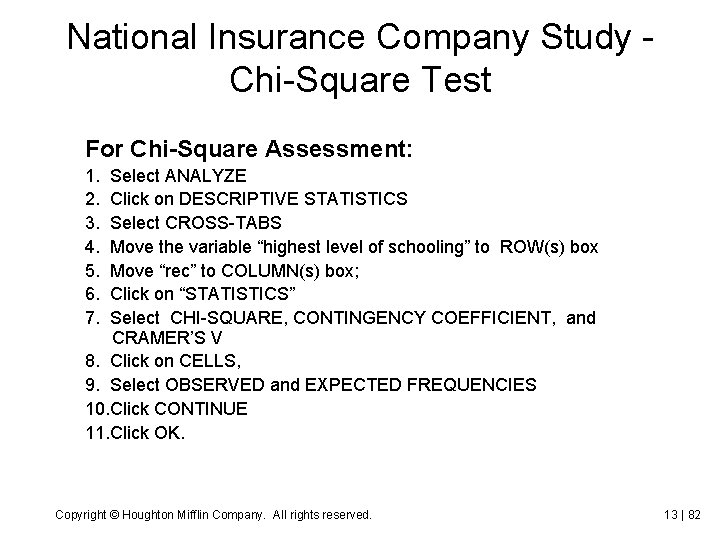 National Insurance Company Study - Chi-Square Test

For Chi-Square Assessment:
1. Select ANALYZE
2. Click on DESCRIPTIVE STATISTICS
3. Select CROSS-TABS
4. Move the variable “highest level of schooling” to ROW(s) box
5. Move “rec” to COLUMN(s) box;
6. Click on “STATISTICS”
7. Select CHI-SQUARE, CONTINGENCY COEFFICIENT, and CRAMER’S V
8. Click on CELLS,
9. Select OBSERVED and EXPECTED FREQUENCIES
10.Click CONTINUE
11.Click OK.

Copyright © Houghton Mifflin Company. All rights reserved.

13 | 82